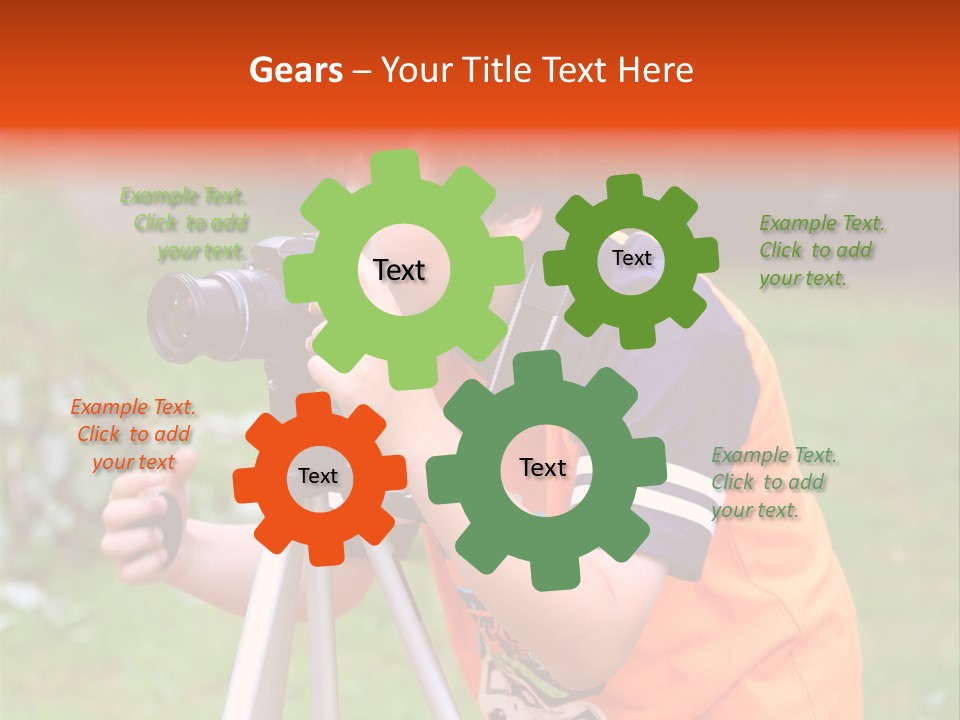 Gears – Your Title Text Here

Example Text. Click to add your text.

Text

Text

Example Text. Click to add your text.

Example Text. Click to add your text

Text

Text

Example Text. Click to add your text.